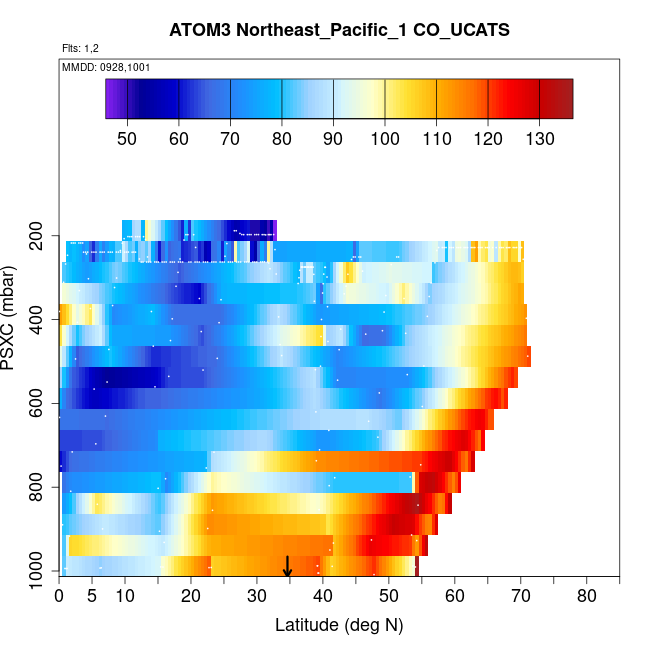 ATOM3 Northeast_Pacific_1 CO_UCATS

Flts: 1,2

MMDD: 0928,1001

50 60 70 80 90 100 110 120 130

PSXC (mbar)

200
400
600
800
1000

0 5 10 20 30 40 50 60 70 80

Latitude (deg N)